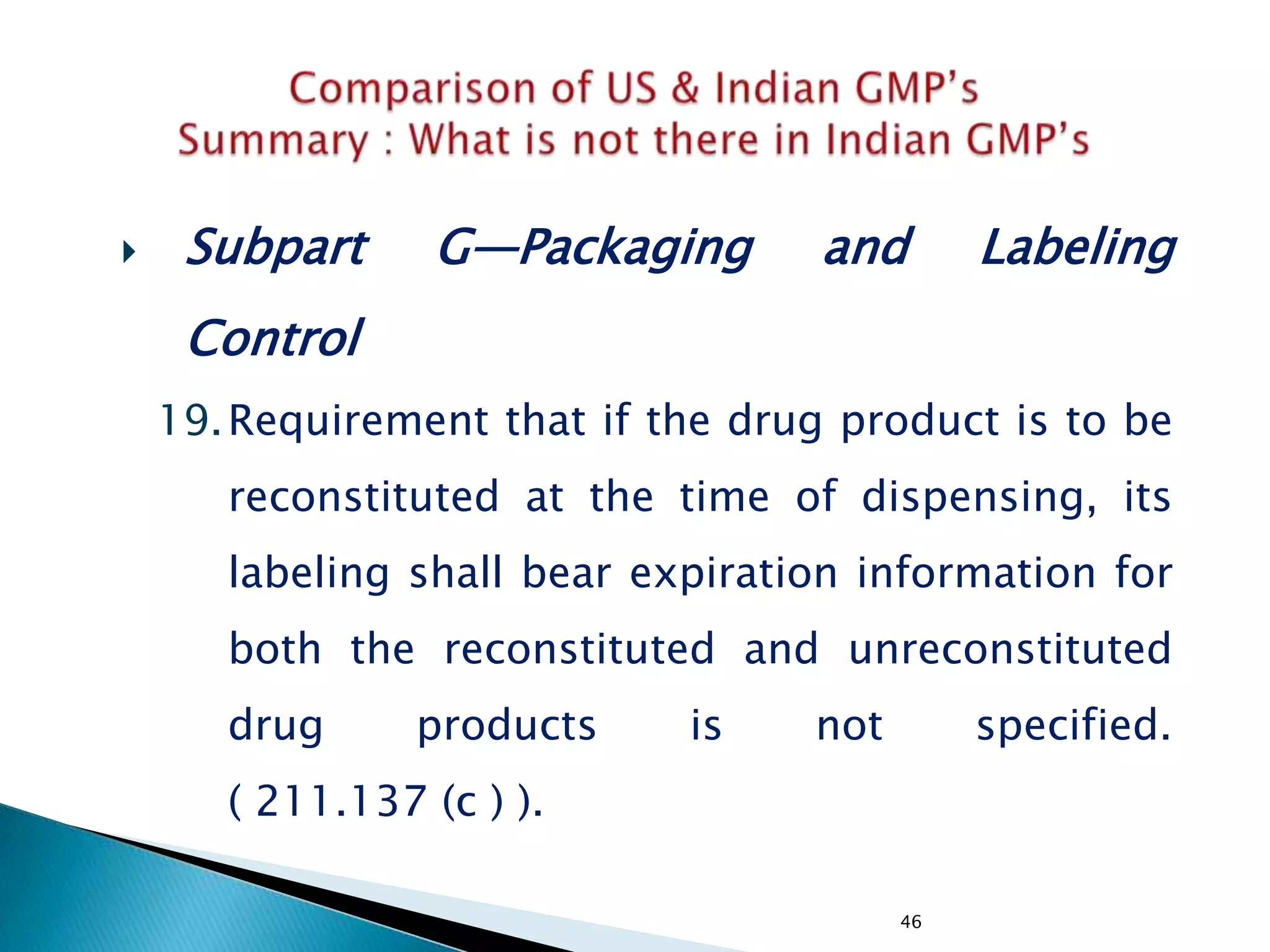 Comparison of US & Indian GMP's
Summary : What is not there in Indian GMP's

Subpart G—Packaging and Labeling Control

19. Requirement that if the drug product is to be reconstituted at the time of dispensing, its labeling shall bear expiration information for both the reconstituted and unreconstituted drug products is not specified. ( 211.137 (c ) ).

46